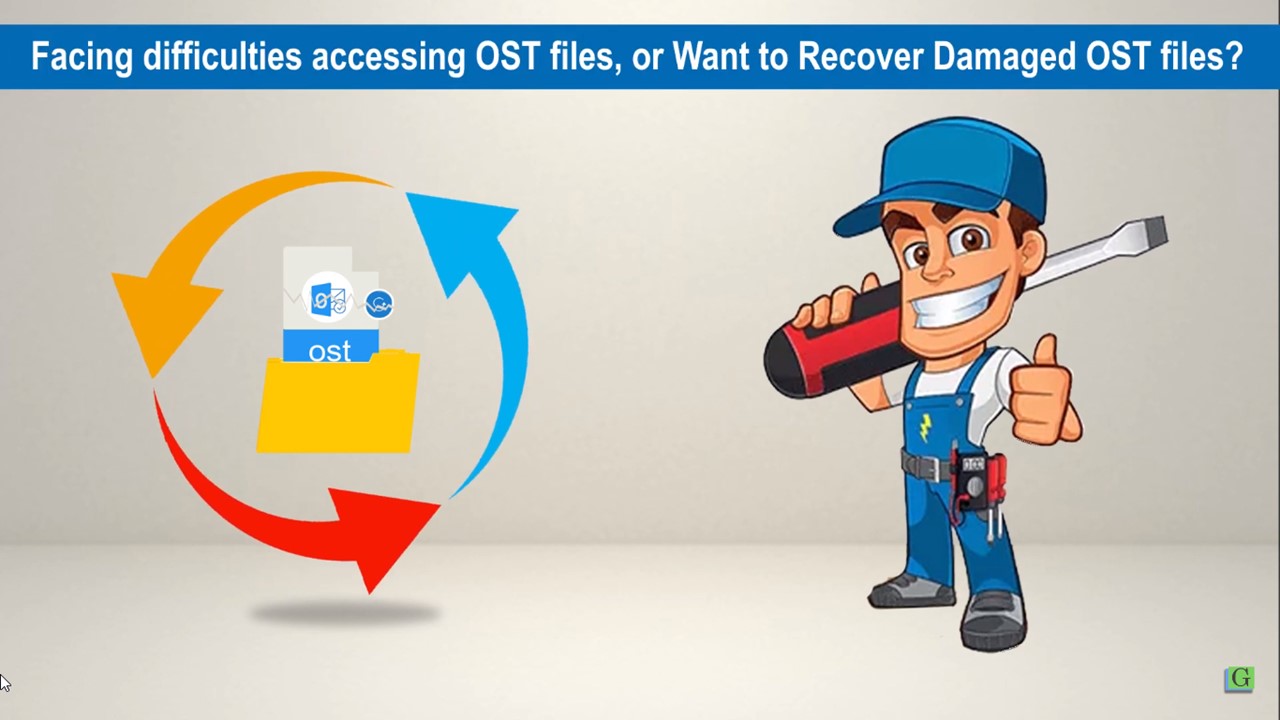 Facing difficulties accessing OST files, or Want to Recover Damaged OST files?

ost

G